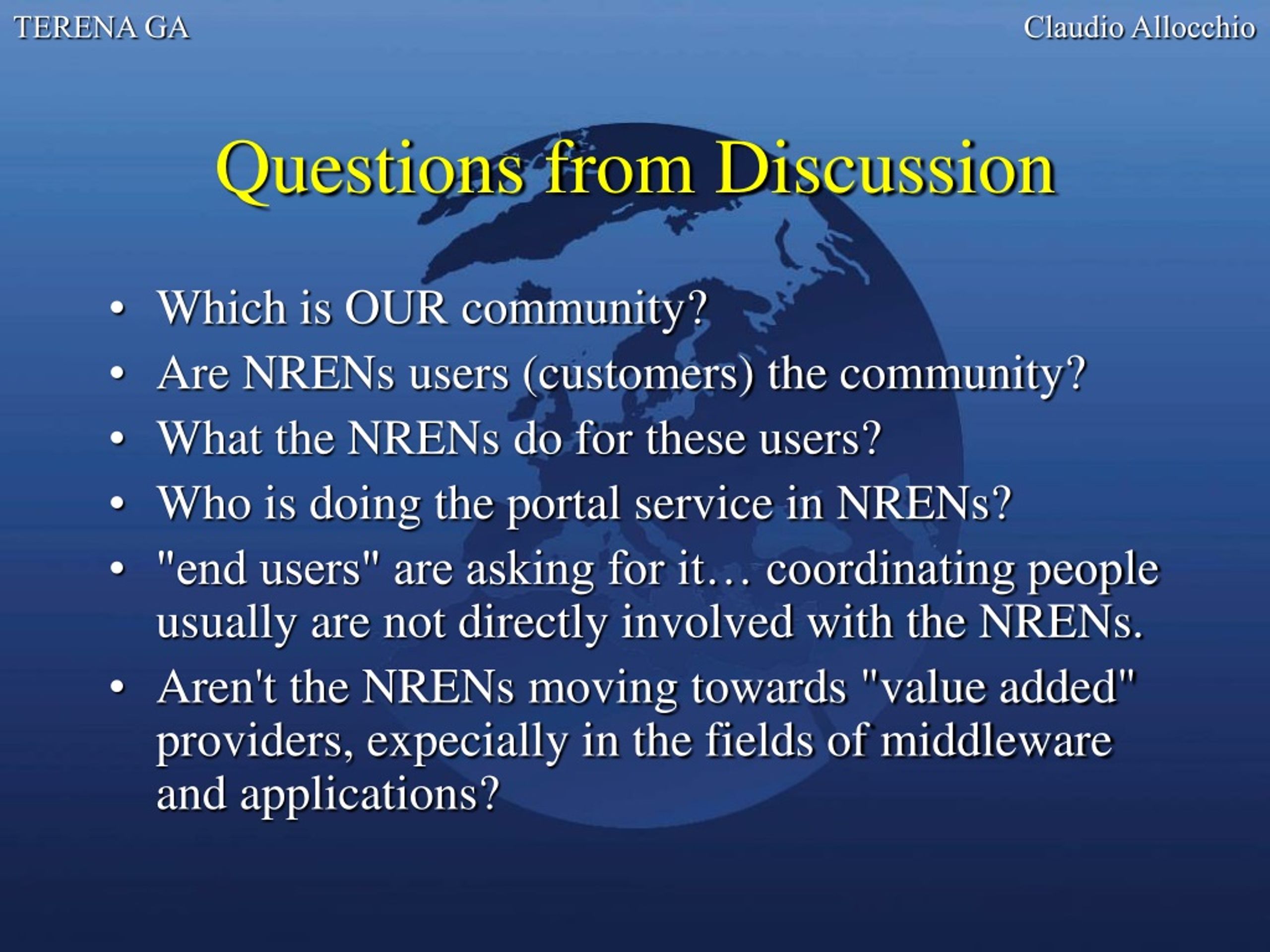 TERENA GA

Claudio Allocchio

Questions from Discussion

• Which is OUR community?
• Are NRENs users (customers) the community?
• What the NRENs do for these users?
• Who is doing the portal service in NRENs?
• "end users" are asking for it… coordinating people usually are not directly involved with the NRENs.
• Aren't the NRENs moving towards "value added" providers, expecially in the fields of middleware and applications?